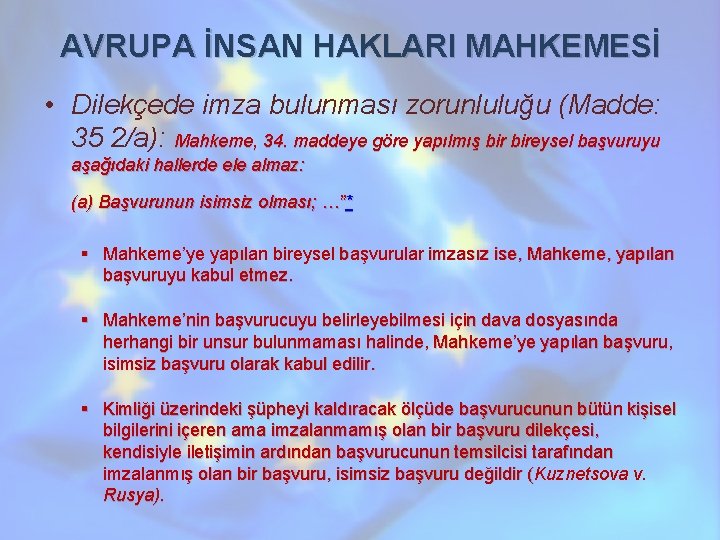 AVRUPA İNSAN HAKLARI MAHKEMESİ

• Dilekçede imza bulunması zorunluluğu (Madde: 35 2/a): Mahkeme, 34. maddeye göre yapılmış bir bireysel başvuruyu aşağıdaki hallerde ele almaz:

(a) Başvurunun isimsiz olması; …"*

▪ Mahkeme'ye yapılan bireysel başvurular imzasız ise, Mahkeme, yapılan başvuruyu kabul etmez.

▪ Mahkeme'nin başvurucuyu belirleyebilmesi için dava dosyasında herhangi bir unsur bulunmaması halinde, Mahkeme'ye yapılan başvuru, isimsiz başvuru olarak kabul edilir.

▪ Kimliği üzerindeki şüpheyi kaldıracak ölçüde başvurucunun bütün kişisel bilgilerini içeren ama imzalanmamış olan bir başvuru dilekçesi, kendisiyle iletişimin ardından başvurucunun temsilcisi tarafından imzalanmış olan bir başvuru, isimsiz başvuru değildir (Kuznetsova v. Rusya).